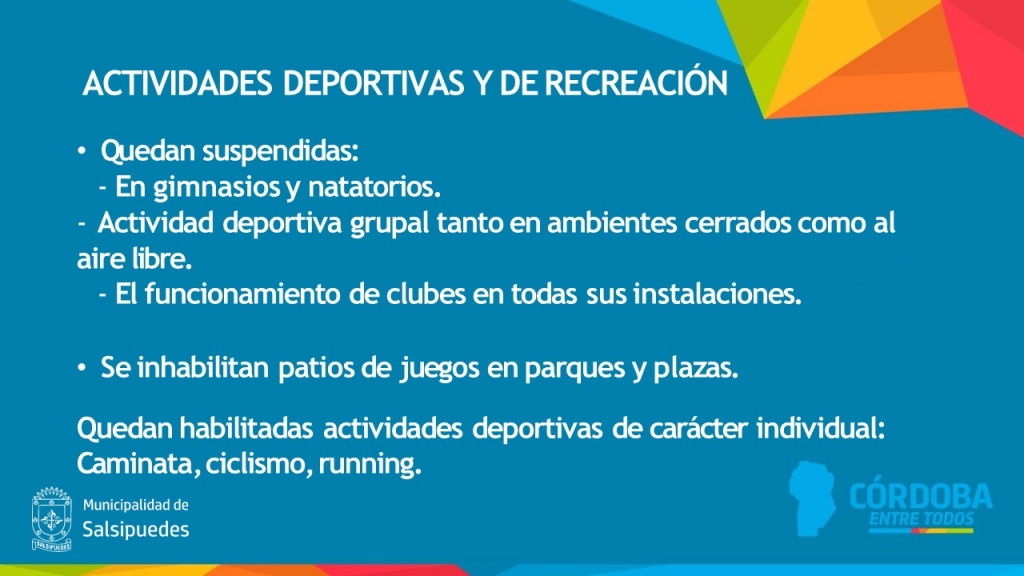 ACTIVIDADES DEPORTIVAS Y DE RECREACIÓN

• Quedan suspendidas:
- En gimnasios y natatorios.
- Actividad deportiva grupal tanto en ambientes cerrados como al aire libre.
- El funcionamiento de clubes en todas sus instalaciones.

• Se inhabilitan patios de juegos en parques y plazas.

Quedan habilitadas actividades deportivas de carácter individual: Caminata, ciclismo, running.

SALSIPUEDES

Municipalidad de
Salsipuedes

CÓRDOBA
ENTRE TODOS